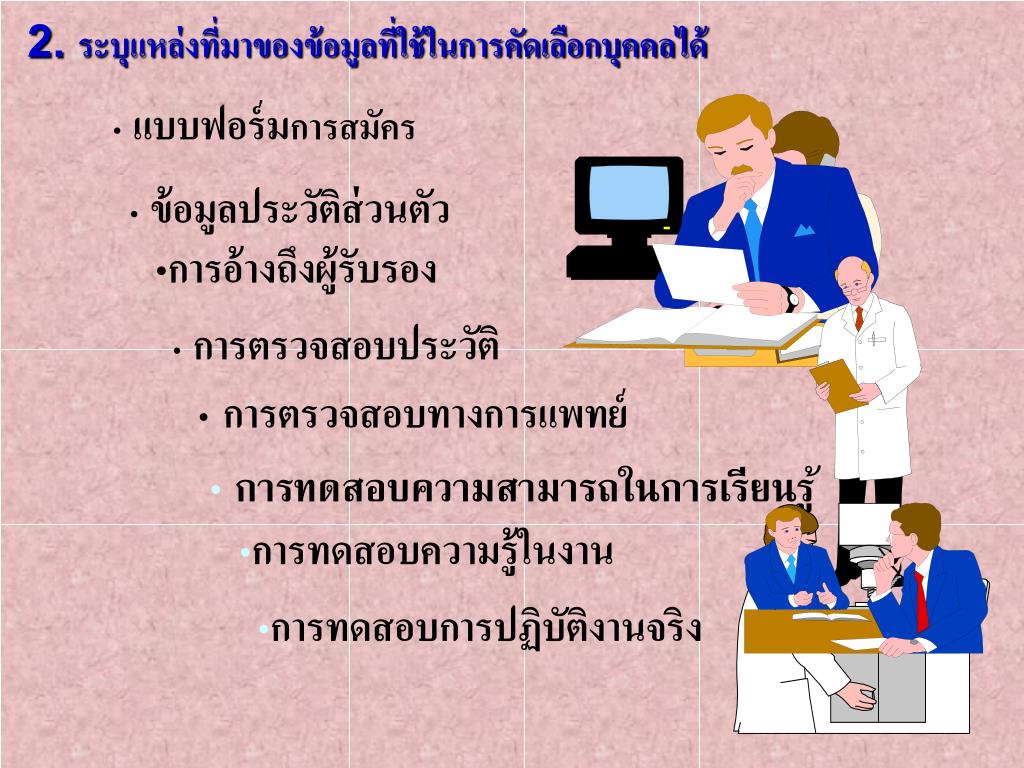 2. ระบุแหล่งที่มาของข้อมูลที่ใช้ในการคัดเลือกบุคคลได้

• แบบฟอร์มการสมัคร

• ข้อมูลประวัติส่วนตัว

•การอ้างถึงผู้รับรอง

• การตรวจสอบประวัติ

• การตรวจสอบทางการแพทย์

• การทดสอบความสามารถในการเรียนรู้

•การทดสอบความรู้ในงาน

•การทดสอบการปฏิบัติงานจริง